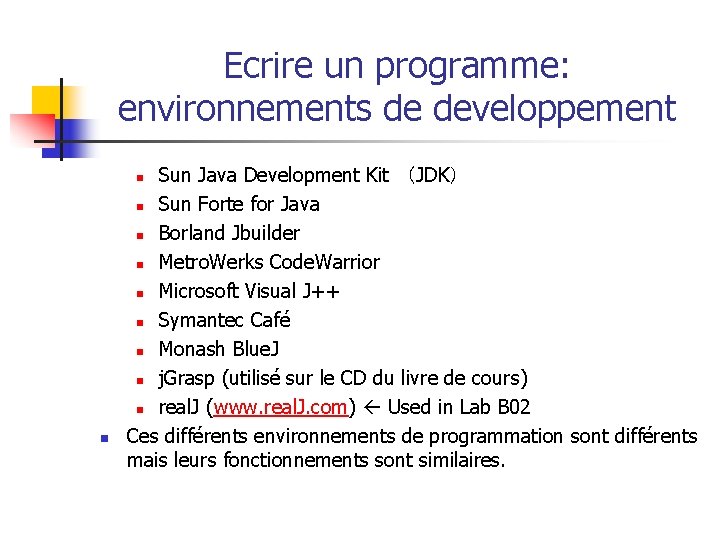 Ecrire un programme: environnements de developpement

- Sun Java Development Kit （JDK）
- Sun Forte for Java
- Borland Jbuilder
- MetroWerks CodeWarrior
- Microsoft Visual J++
- Symantec Café
- Monash BlueJ
- jGrasp (utilisé sur le CD du livre de cours)
- realJ (www.realJ.com) ← Used in Lab B02

- Ces différents environnements de programmation sont différents mais leurs fonctionnements sont similaires.